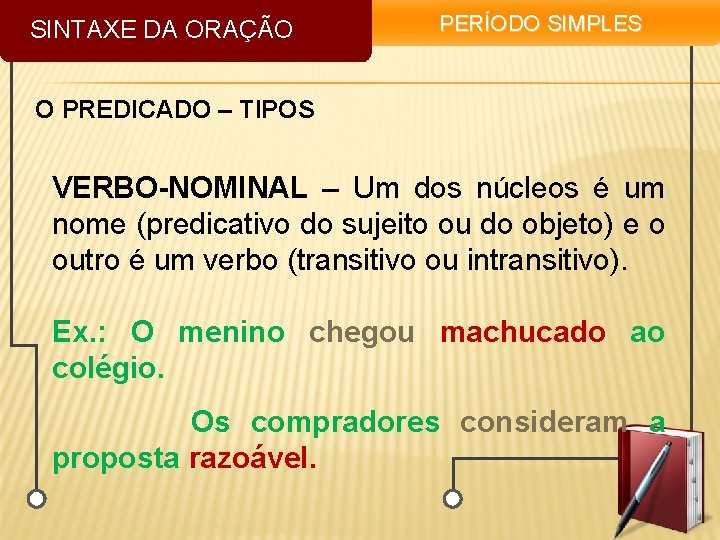 SINTAXE DA ORAÇÃO

PERÍODO SIMPLES

O PREDICADO – TIPOS

VERBO-NOMINAL – Um dos núcleos é um nome (predicativo do sujeito ou do objeto) e o outro é um verbo (transitivo ou intransitivo).

Ex.: O menino chegou machucado ao colégio.

Os compradores consideram a proposta razoável.